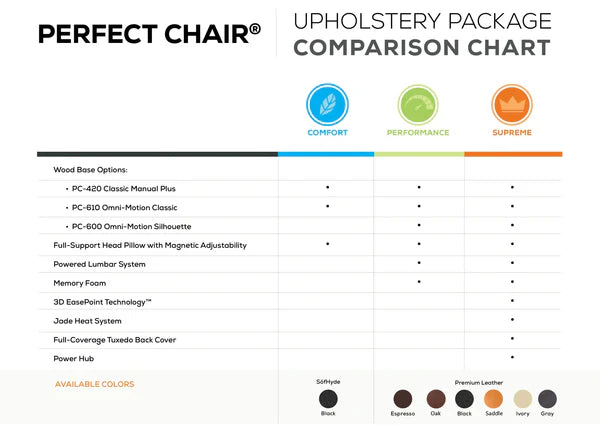 PERFECT CHAIR®

UPHOLSTERY PACKAGE
COMPARISON CHART

| | COMFORT | PERFORMANCE | SUPREME |
|---|---|---|---|
| Wood Base Options: | | | |
| • PC-420 Classic Manual Plus | • | • | • |
| • PC-610 Omni-Motion Classic | • | • | • |
| • PC-600 Omni-Motion Silhouette | | • | • |
| Full-Support Head Pillow with Magnetic Adjustability | • | • | • |
| Powered Lumbar System | | • | • |
| Memory Foam | | • | • |
| 3D EasePoint Technology™ | | | • |
| Jade Heat System | | | • |
| Full-Coverage Tuxedo Back Cover | | | • |
| Power Hub | | | • |

AVAILABLE COLORS

SófHyde
Black

Premium Leather
Espresso Oak Black Saddle Ivory Gray